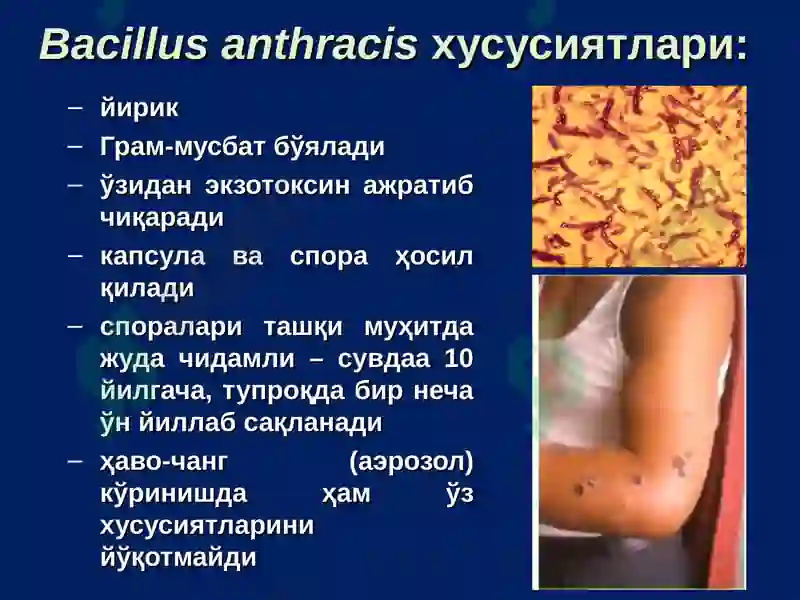 Bacillus anthracis хусусиятлари:

– йирик

– Грам-мусбат бўялади

– ўзидан экзотоксин ажратиб чиқаради

– капсула ва спора ҳосил қилади

– споралари ташқи муҳитда жуда чидамли – сувдаа 10 йилгача, тупроқда бир неча ўн йиллаб сақланади

– ҳаво-чанг (аэрозол) кўринишда ҳам ўз хусусиятларини йўқотмайди